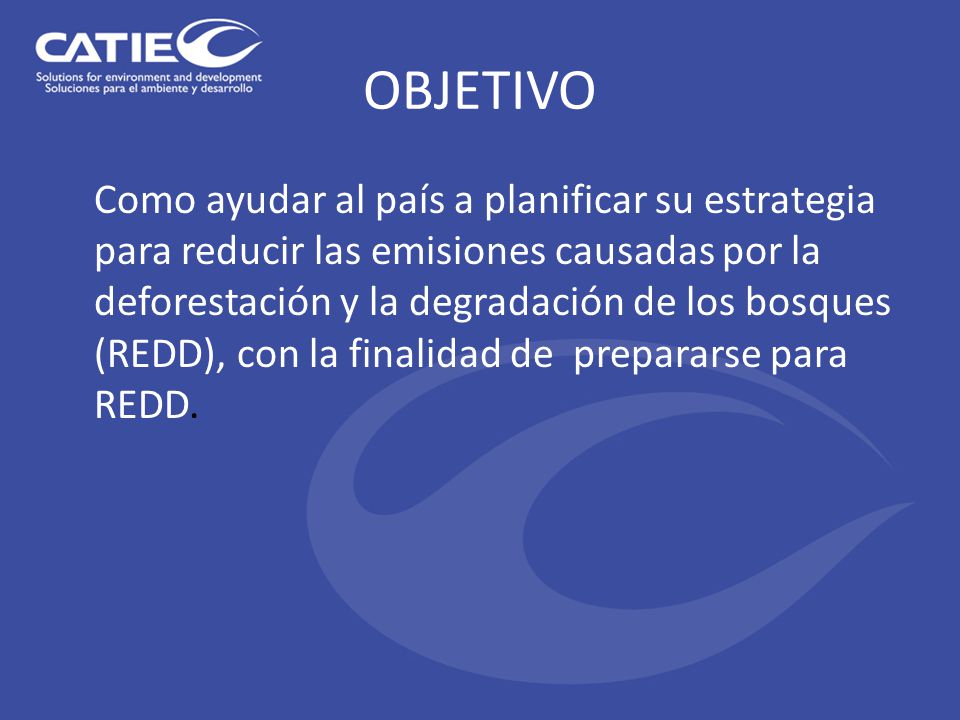 CATIE
Solutions for environment and development
Soluciones para el ambiente y desarrollo

OBJETIVO

Como ayudar al país a planificar su estrategia para reducir las emisiones causadas por la deforestación y la degradación de los bosques (REDD), con la finalidad de prepararse para REDD.